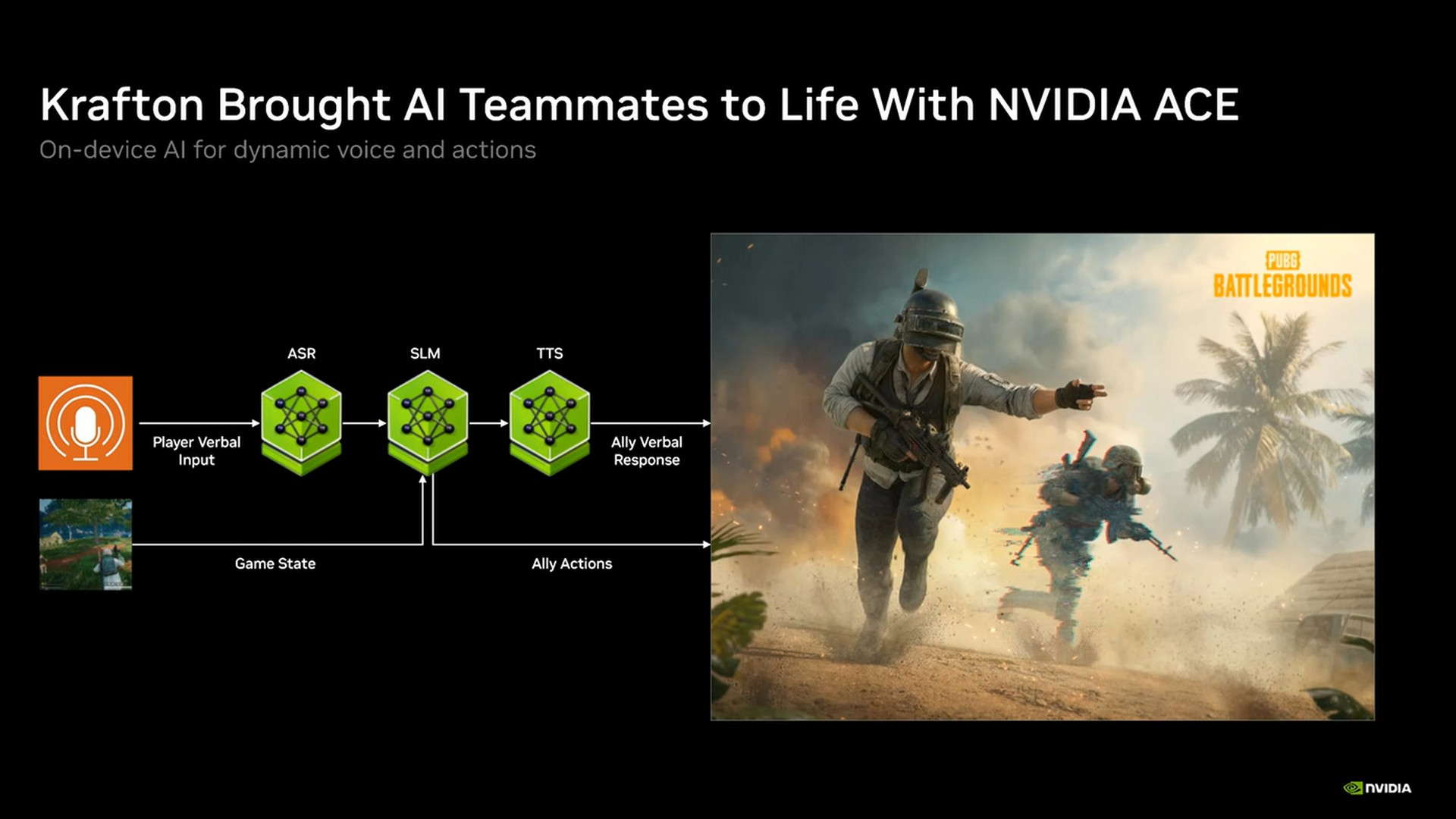 Krafton Brought AI Teammates to Life With NVIDIA ACE

On-device AI for dynamic voice and actions

ASR

SLM

TTS

Player Verbal Input

Ally Verbal Response

Game State

Ally Actions

PUBG BATTLEGROUNDS

NVIDIA